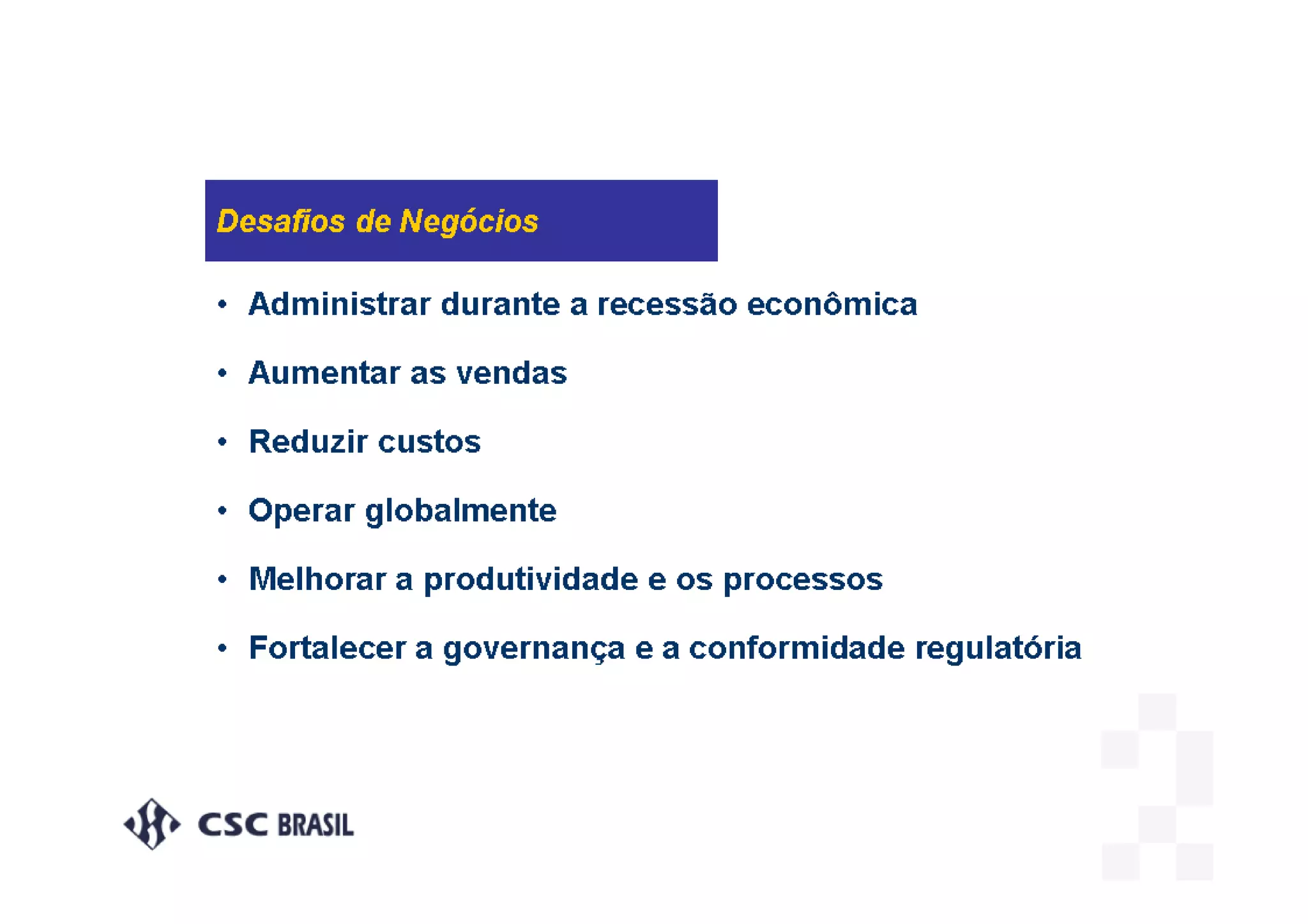 Desafios de Negócios

• Administrar durante a recessão econômica

• Aumentar as vendas

• Reduzir custos

• Operar globalmente

• Melhorar a produtividade e os processos

• Fortalecer a governança e a conformidade regulatória

CSC BRASIL